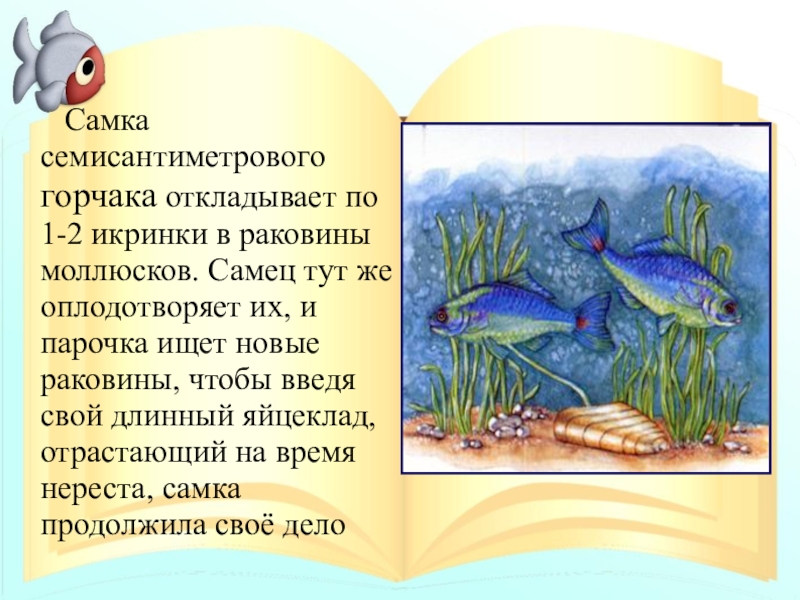 Самка семисантиметрового горчака откладывает по 1-2 икринки в раковины моллюсков. Самец тут же оплодотворяет их, и парочка ищет новые раковины, чтобы введя свой длинный яйцеклад, отрастающий на время нереста, самка продолжила своё дело